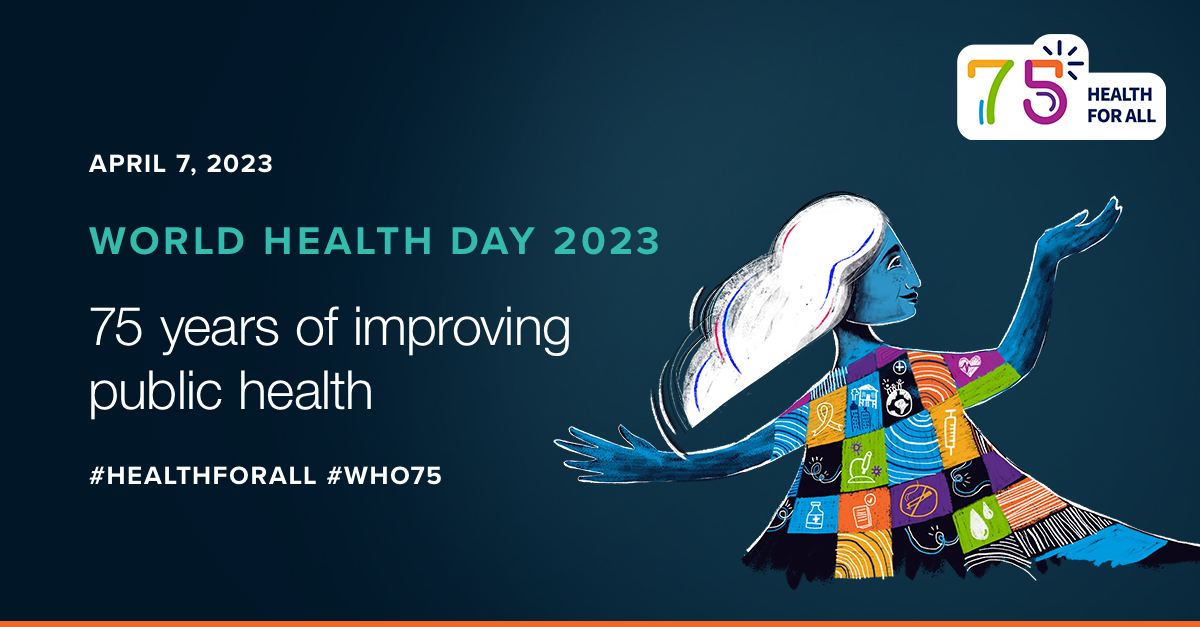 75 HEALTH FOR ALL

APRIL 7, 2023

WORLD HEALTH DAY 2023

75 years of improving public health

#HEALTHFORALL #WHO75